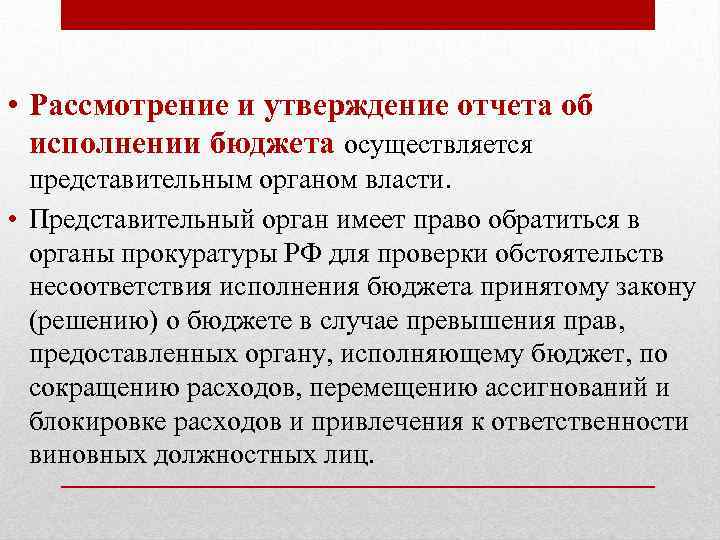 • Рассмотрение и утверждение отчета об исполнении бюджета осуществляется представительным органом власти.

• Представительный орган имеет право обратиться в органы прокуратуры РФ для проверки обстоятельств несоответствия исполнения бюджета принятому закону (решению) о бюджете в случае превышения прав, предоставленных органу, исполняющему бюджет, по сокращению расходов, перемещению ассигнований и блокировке расходов и привлечения к ответственности виновных должностных лиц.